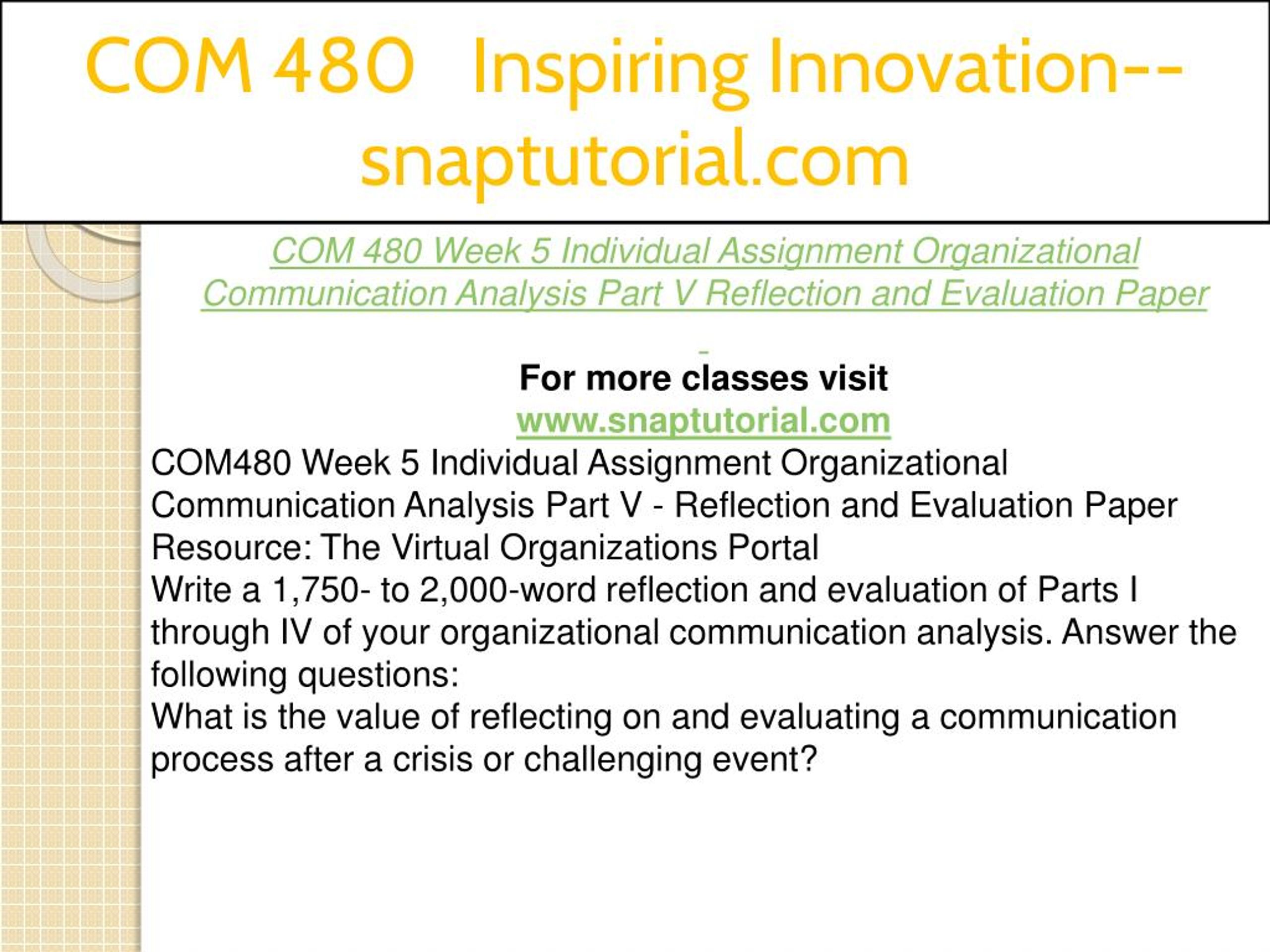 COM 480 Inspiring Innovation--snaptutorial.com

COM 480 Week 5 Individual Assignment Organizational Communication Analysis Part V Reflection and Evaluation Paper

For more classes visit
www.snaptutorial.com

COM480 Week 5 Individual Assignment Organizational Communication Analysis Part V - Reflection and Evaluation Paper
Resource: The Virtual Organizations Portal
Write a 1,750- to 2,000-word reflection and evaluation of Parts I through IV of your organizational communication analysis. Answer the following questions:
What is the value of reflecting on and evaluating a communication process after a crisis or challenging event?